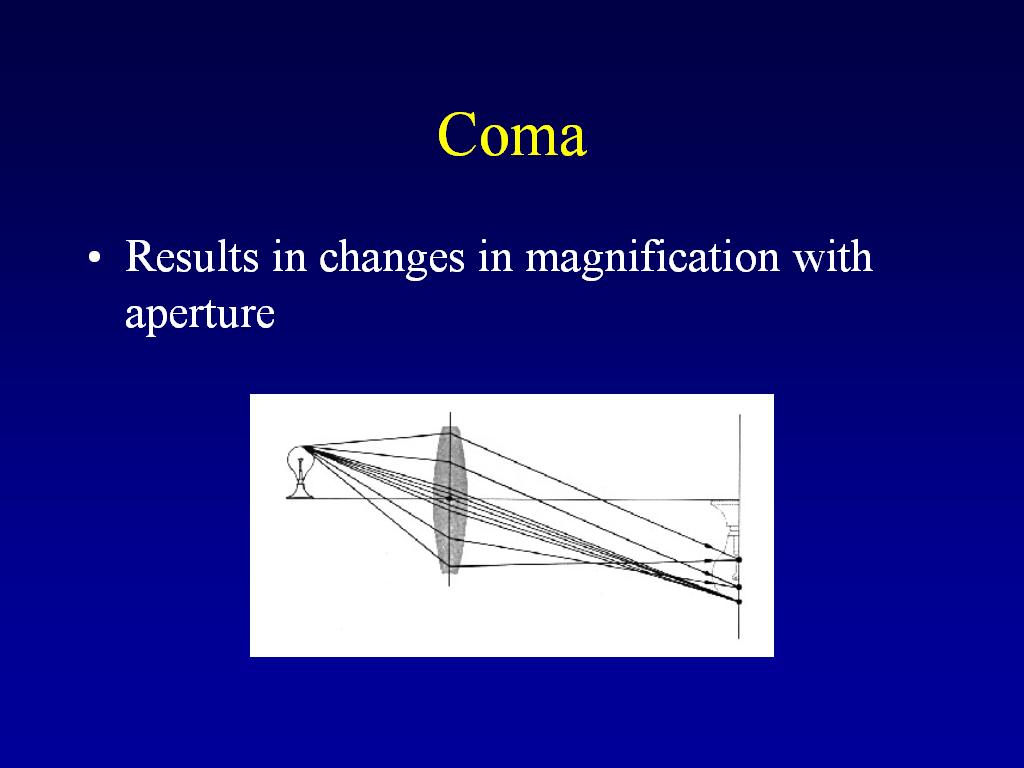 Coma

• Results in changes in magnification with aperture